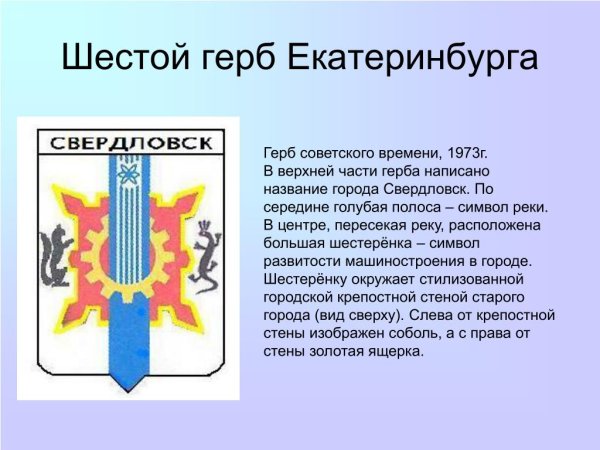 Шестой герб Екатеринбурга

СВЕРДЛОВСК

Герб советского времени, 1973г. В верхней части герба написано название города Свердловск. По середине голубая полоса – символ реки. В центре, пересекая реку, расположена большая шестерёнка – символ развитости машиностроения в городе. Шестерёнку окружает стилизованной городской крепостной стеной старого города (вид сверху). Слева от крепостной стены изображен соболь, а с права от стены золотая ящерка.